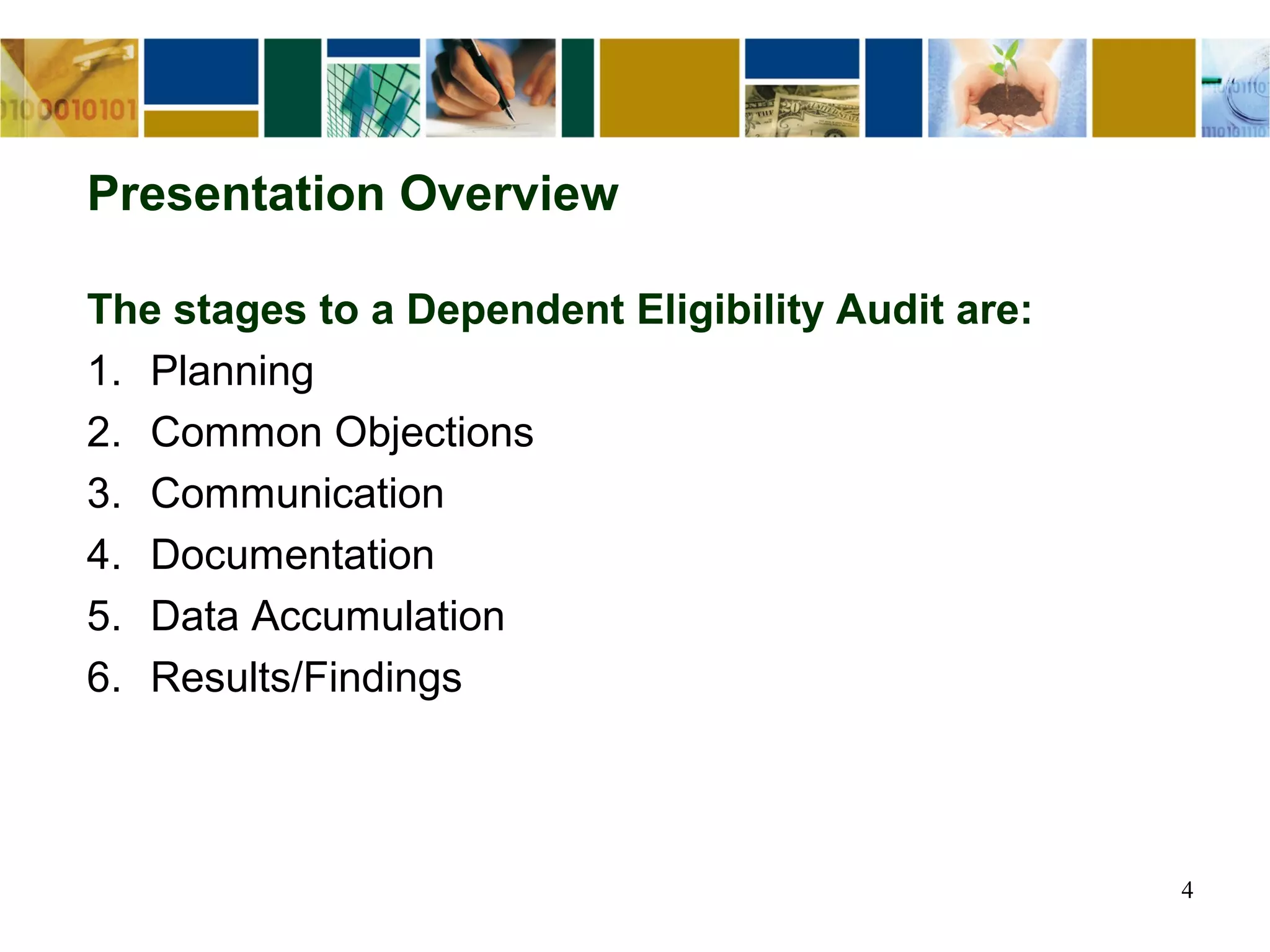 Presentation Overview

The stages to a Dependent Eligibility Audit are:

1. Planning
2. Common Objections
3. Communication
4. Documentation
5. Data Accumulation
6. Results/Findings

4